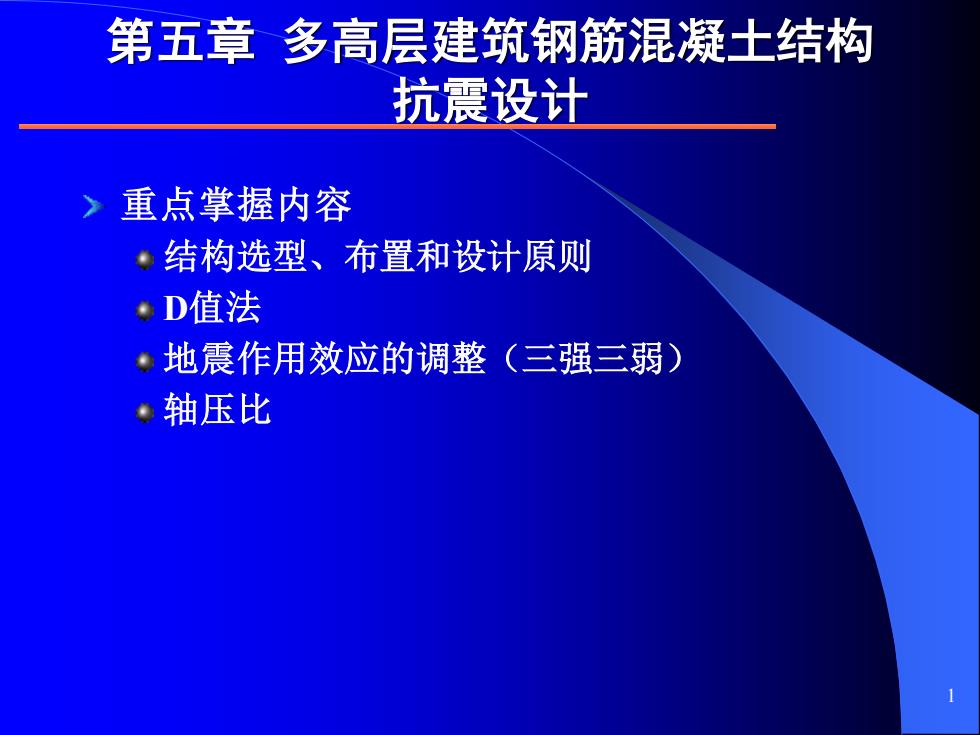 第五章 多高层建筑钢筋混凝土结构抗震设计

重点掌握内容

结构选型、布置和设计原则

D值法

地震作用效应的调整（三强三弱）

轴压比

1